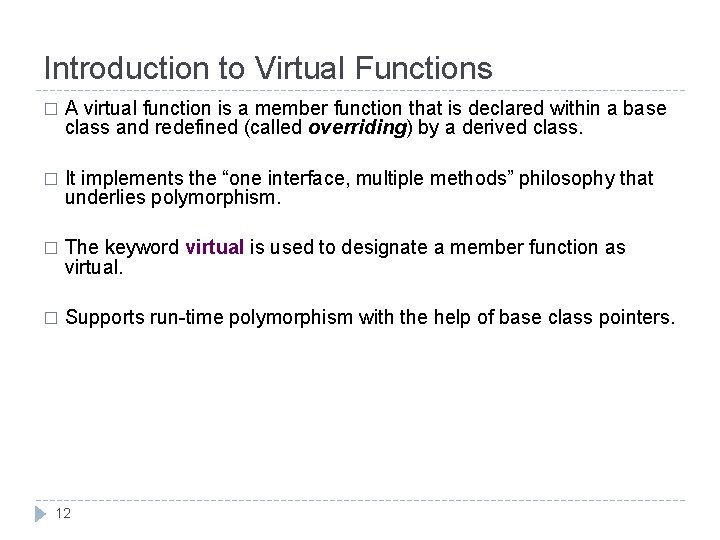 Introduction to Virtual Functions

□ A virtual function is a member function that is declared within a base class and redefined (called overriding) by a derived class.

□ It implements the “one interface, multiple methods” philosophy that underlies polymorphism.

□ The keyword virtual is used to designate a member function as virtual.

□ Supports run-time polymorphism with the help of base class pointers.

12